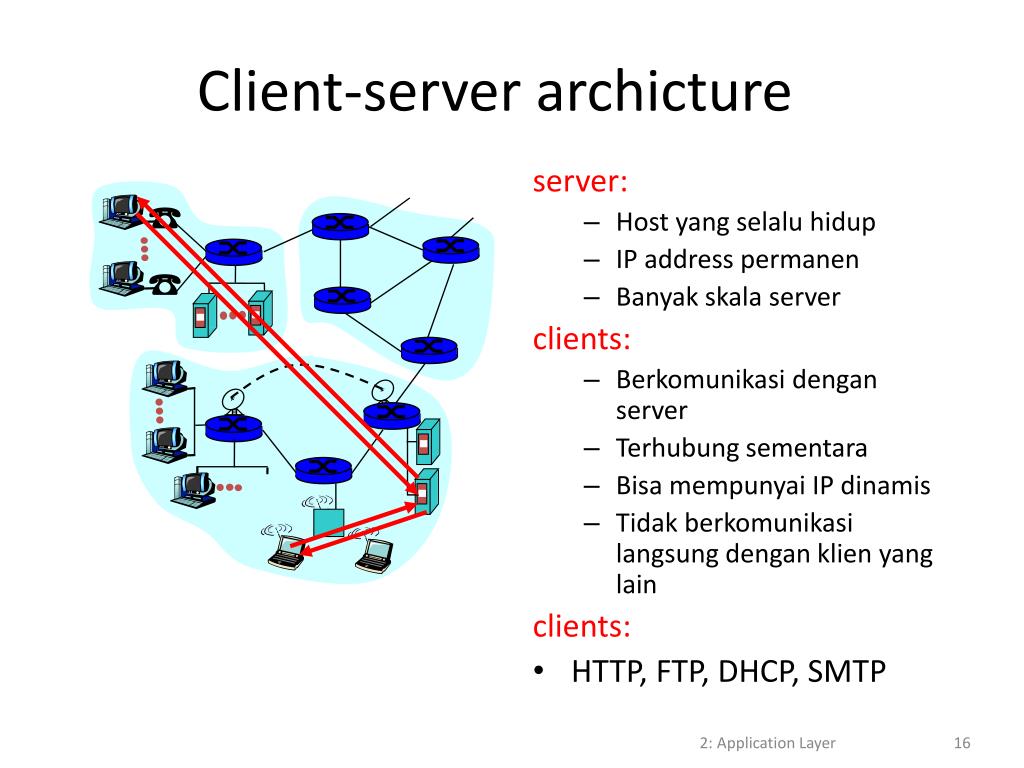 Client-server archicture

server:
– Host yang selalu hidup
– IP address permanen
– Banyak skala server

clients:
– Berkomunikasi dengan server
– Terhubung sementara
– Bisa mempunyai IP dinamis
– Tidak berkomunikasi langsung dengan klien yang lain

clients:
• HTTP, FTP, DHCP, SMTP

2: Application Layer

16